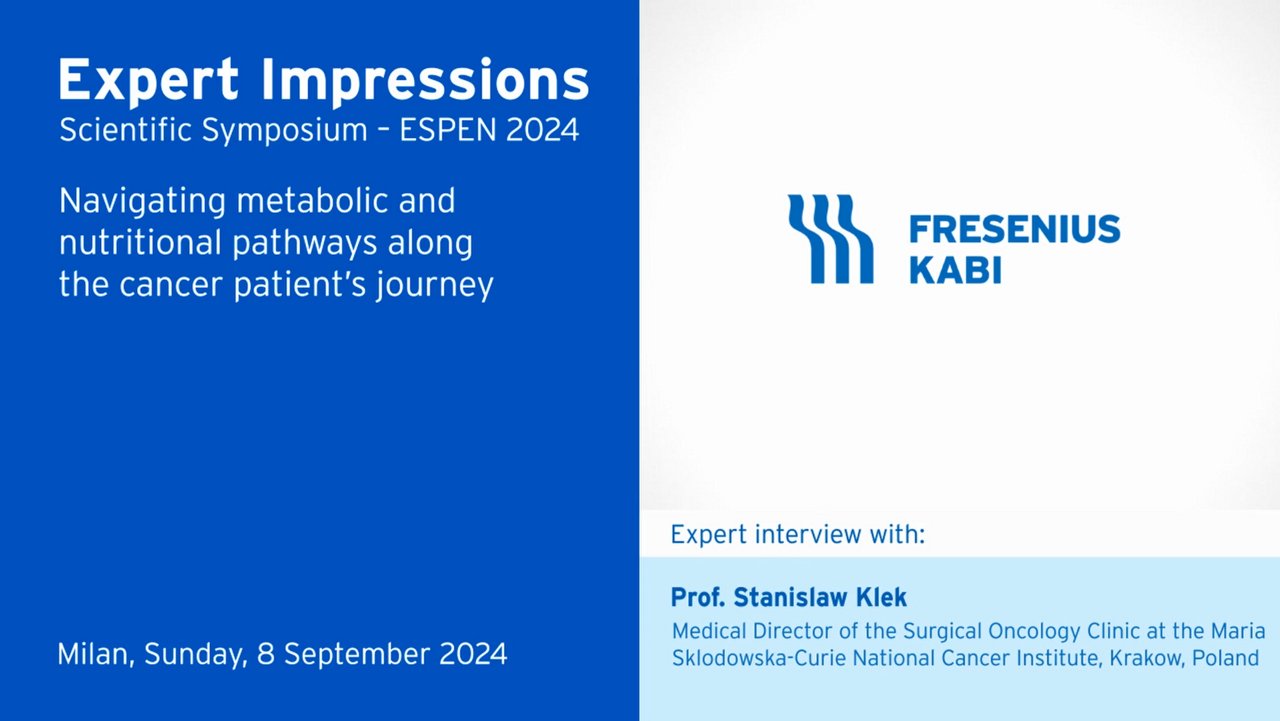 Expert Impressions
Scientific Symposium – ESPEN 2024

Navigating metabolic and nutritional pathways along the cancer patient's journey

Milan, Sunday, 8 September 2024

FRESENIUS KABI

Expert interview with:

Prof. Stanislaw Klek
Medical Director of the Surgical Oncology Clinic at the Maria Sklodowska-Curie National Cancer Institute, Krakow, Poland